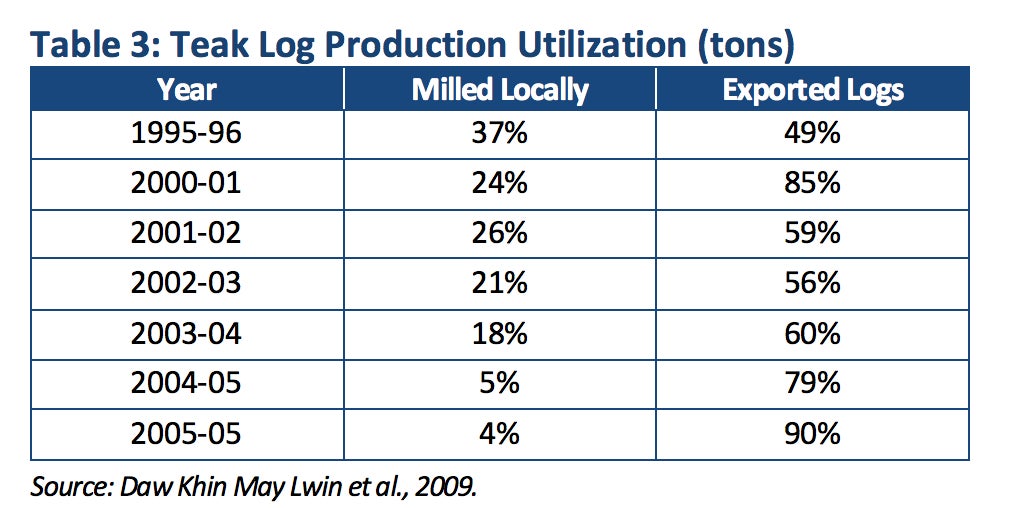 Table 3: Teak Log Production Utilization (tons)

| Year | Milled Locally | Exported Logs |
|---|---|---|
| 1995-96 | 37% | 49% |
| 2000-01 | 24% | 85% |
| 2001-02 | 26% | 59% |
| 2002-03 | 21% | 56% |
| 2003-04 | 18% | 60% |
| 2004-05 | 5% | 79% |
| 2005-05 | 4% | 90% |

Source: Daw Khin May Lwin et al., 2009.